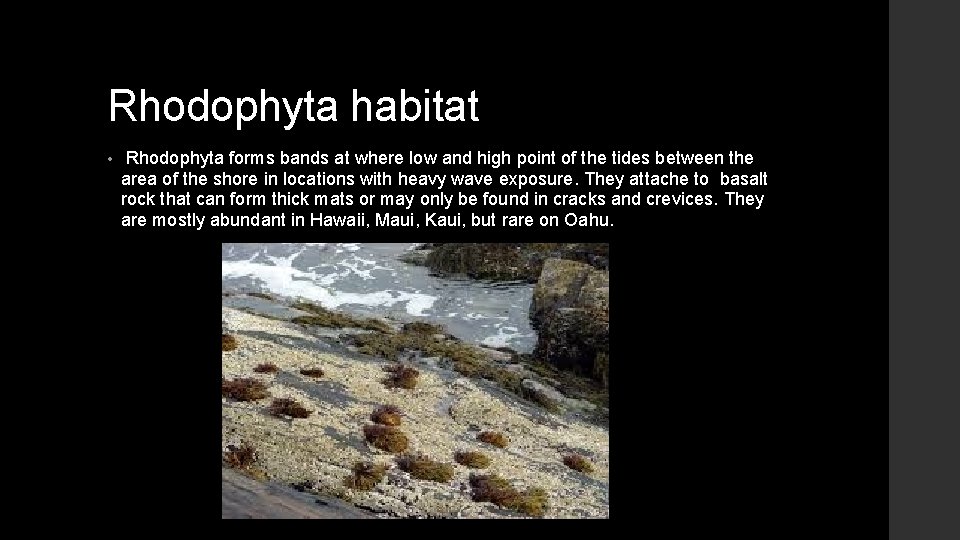 Rhodophyta habitat

• Rhodophyta forms bands at where low and high point of the tides between the area of the shore in locations with heavy wave exposure. They attache to basalt rock that can form thick mats or may only be found in cracks and crevices. They are mostly abundant in Hawaii, Maui, Kaui, but rare on Oahu.